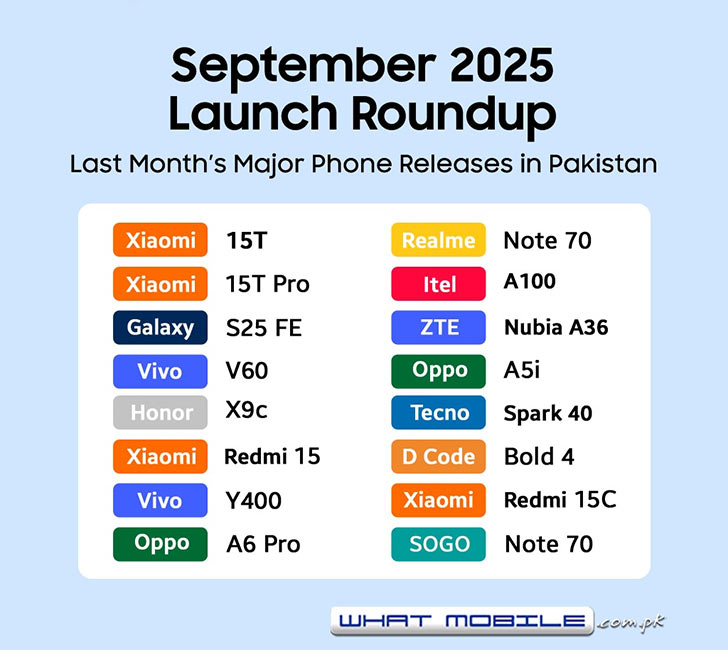 September 2025
Launch Roundup

Last Month's Major Phone Releases in Pakistan

Xiaomi 15T
Xiaomi 15T Pro
Galaxy S25 FE
Vivo V60
Honor X9c
Xiaomi Redmi 15
Vivo Y400
Oppo A6 Pro

Realme Note 70
Itel A100
ZTE Nubia A36
Oppo A5i
Tecno Spark 40
D Code Bold 4
Xiaomi Redmi 15C
SOGO Note 70

WHAT MOBILE .com.pk